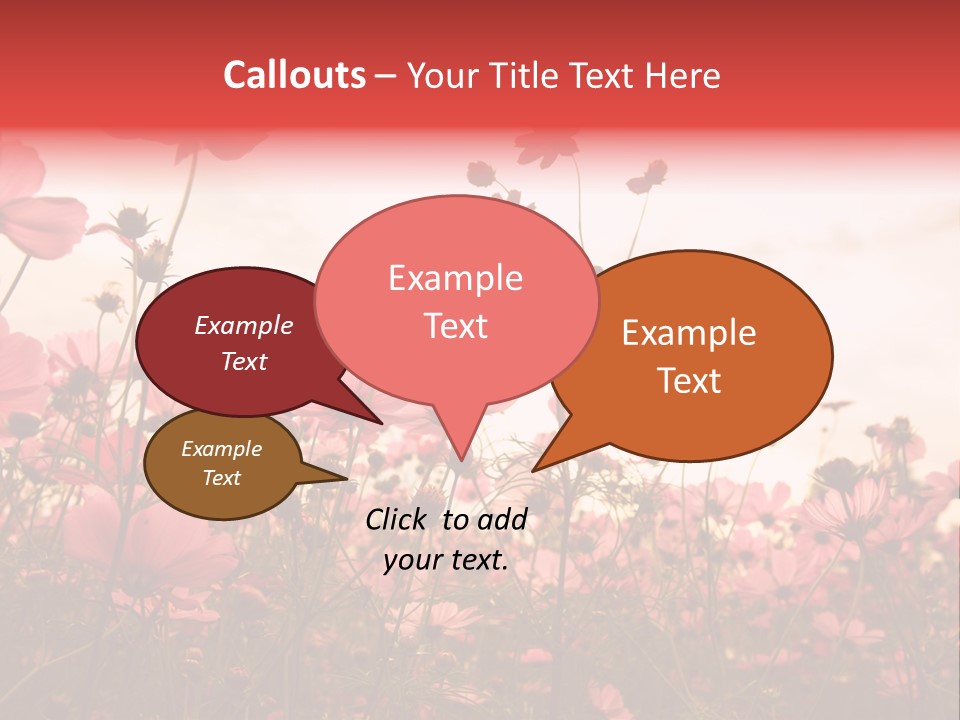 Callouts – Your Title Text Here

Example Text

Example Text

Example Text

Example Text

Click to add your text.